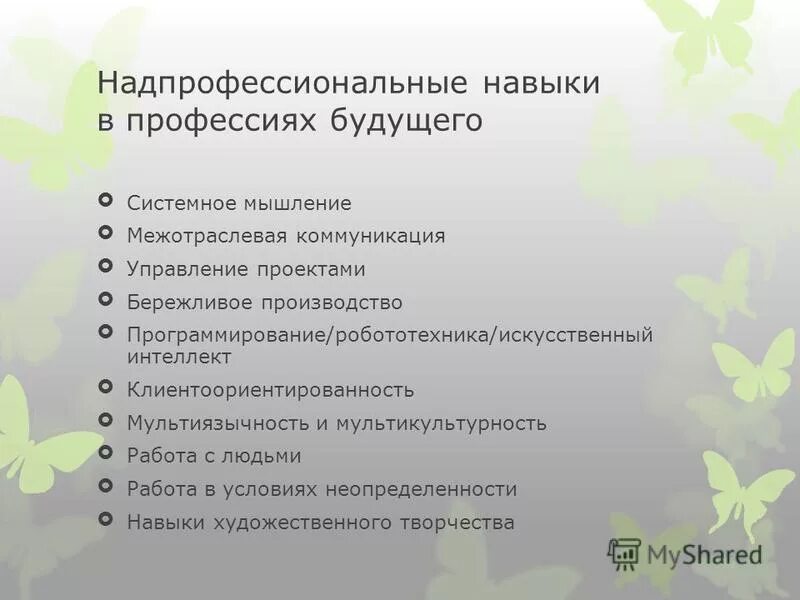 Надпрофессиональные навыки в профессиях будущего

Системное мышление
Межотраслевая коммуникация
Управление проектами
Бережливое производство
Программирование/робототехника/искусственный интеллект
Клиентоориентированность
Мультиязычность и мультикультурность
Работа с людьми
Работа в условиях неопределенности
Навыки художественного творчества

MyShared